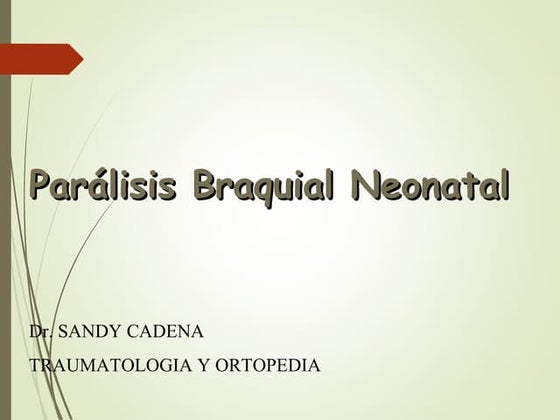 Parálisis Braquial Neonatal

Dr. SANDY CADENA

TRAUMATOLOGIA Y ORTOPEDIA